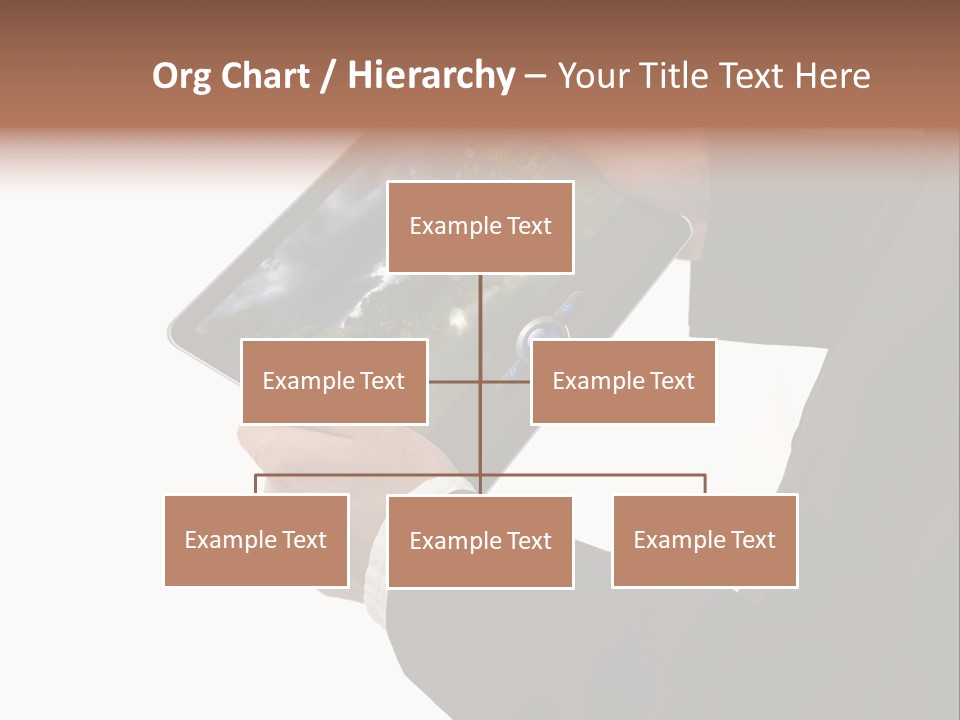 Org Chart / Hierarchy – Your Title Text Here

Example Text

Example Text

Example Text

Example Text

Example Text

Example Text